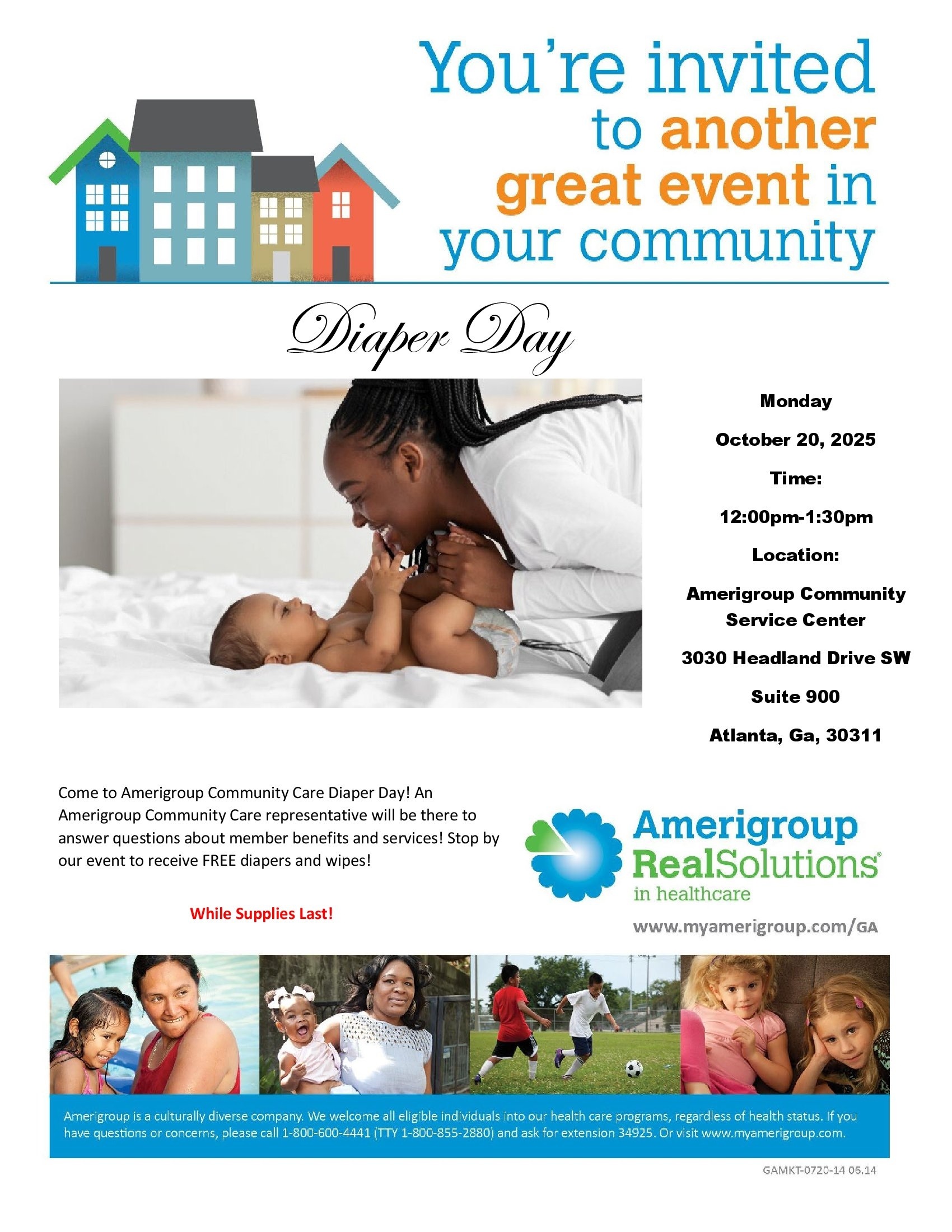 You're invited to another great event in your community

Diaper Day

Monday

October 20, 2025

Time:

12:00pm-1:30pm

Location:

Amerigroup Community Service Center

3030 Headland Drive SW

Suite 900

Atlanta, Ga, 30311

Come to Amerigroup Community Care Diaper Day! An Amerigroup Community Care representative will be there to answer questions about member benefits and services! Stop by our event to receive FREE diapers and wipes!

While Supplies Last!

Amerigroup RealSolutions® in healthcare

www.myamerigroup.com/GA

Amerigroup is a culturally diverse company. We welcome all eligible individuals into our health care programs, regardless of health status. If you have questions or concerns, please call 1-800-600-4441 (TTY 1-800-855-2880) and ask for extension 34925. Or visit www.myamerigroup.com.

GAMKT-0720-14 06.14